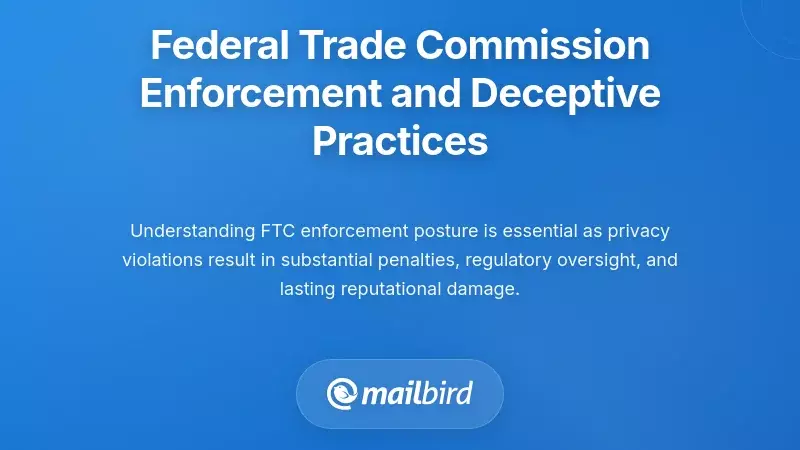 Federal Trade Commission Enforcement and Deceptive Practices

Understanding FTC enforcement posture is essential as privacy violations result in substantial penalties, regulatory oversight, and lasting reputational damage.

mailbird